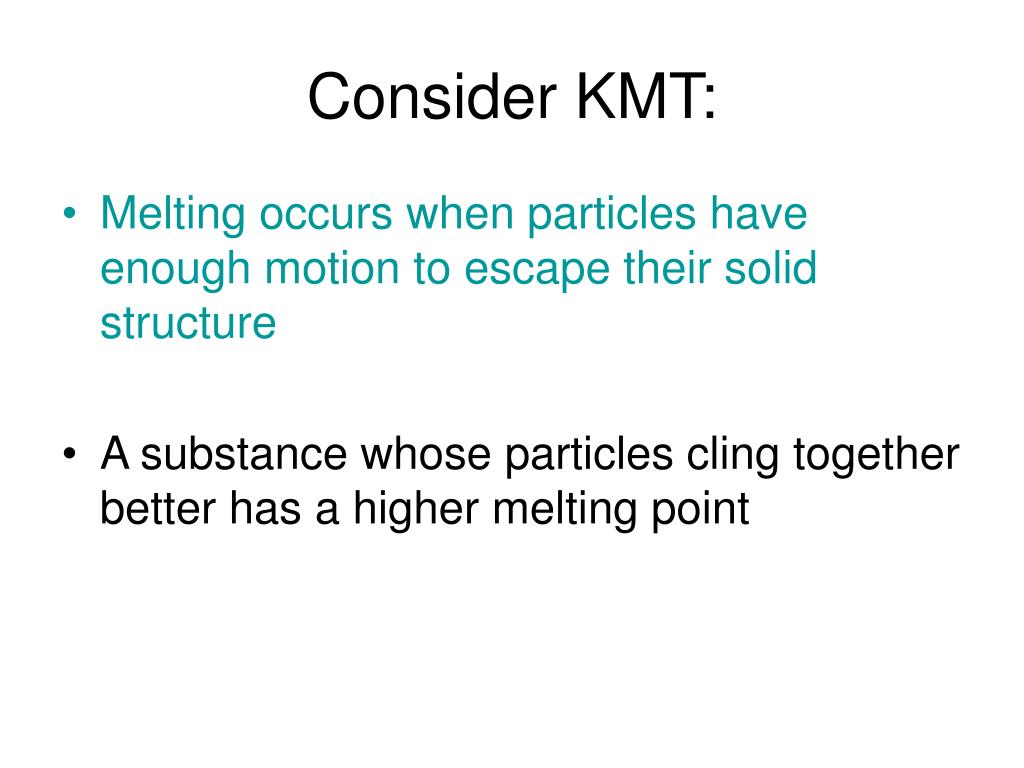 Consider KMT:

• Melting occurs when particles have enough motion to escape their solid structure

• A substance whose particles cling together better has a higher melting point